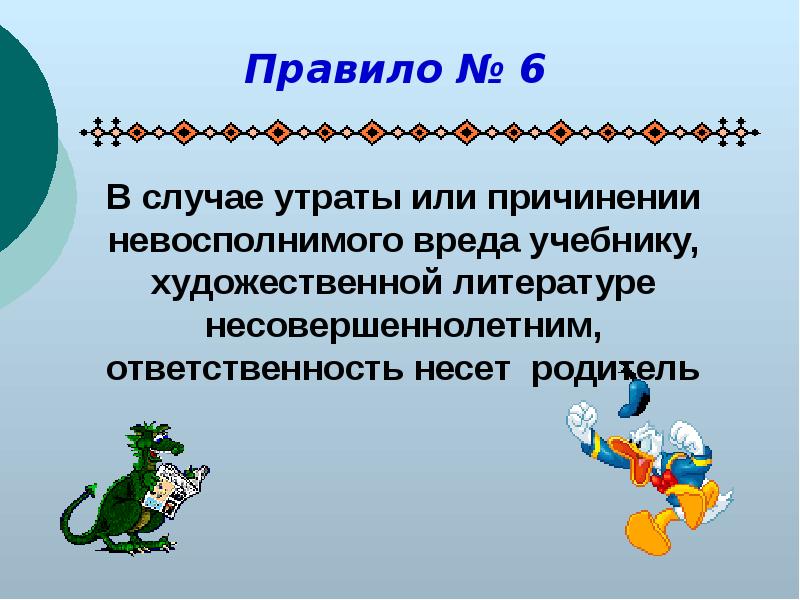 Правило № 6

В случае утраты или причинении невосполнимого вреда учебнику, художественной литературе несовершеннолетним, ответственность несет родитель